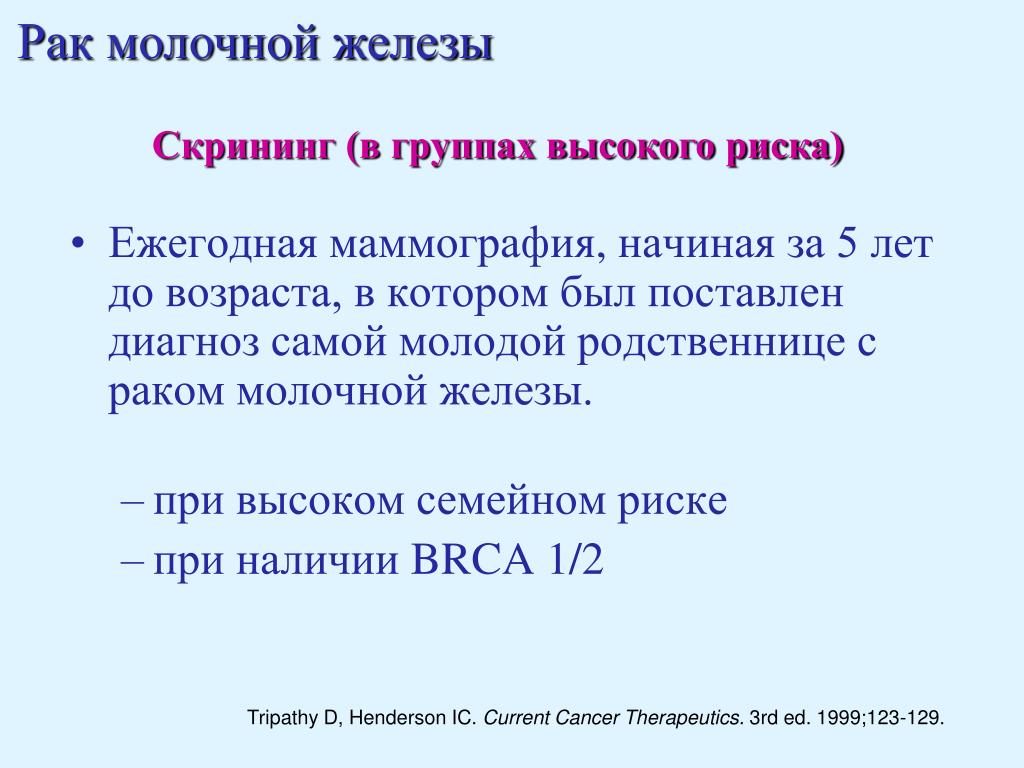 Рак молочной железы

Скрининг (в группах высокого риска)

• Ежегодная маммография, начиная за 5 лет до возраста, в котором был поставлен диагноз самой молодой родственнице с раком молочной железы.

– при высоком семейном риске
– при наличии BRCA 1/2

Tripathy D, Henderson IC. Current Cancer Therapeutics. 3rd ed. 1999;123-129.